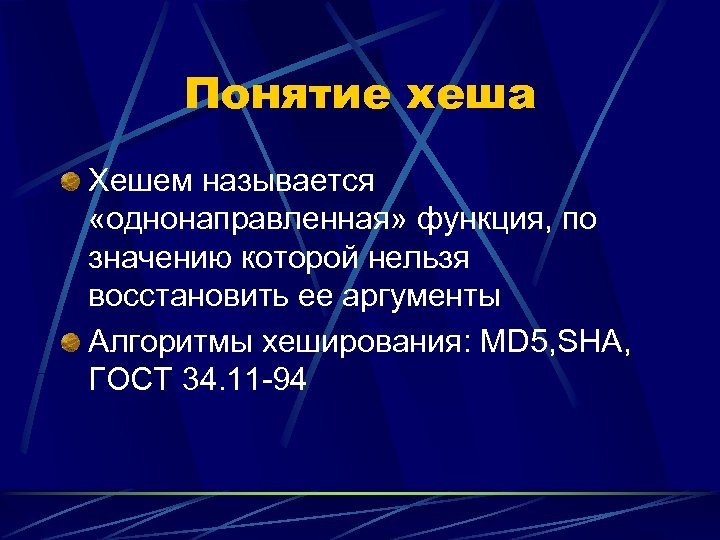 Понятие хеша

Хешем называется «однонаправленная» функция, по значению которой нельзя восстановить ее аргументы

Алгоритмы хеширования: MD5,SHA, ГОСТ 34.11-94